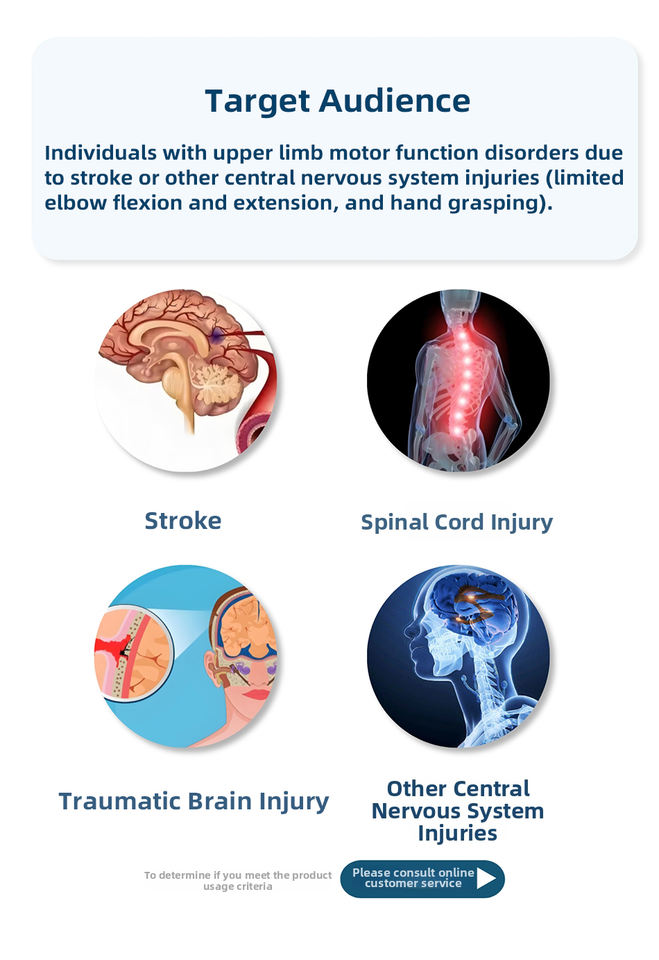 Target Audience

Individuals with upper limb motor function disorders due to stroke or other central nervous system injuries (limited elbow flexion and extension, and hand grasping).

Stroke

Spinal Cord Injury

Traumatic Brain Injury

Other Central Nervous System Injuries

To determine if you meet the product usage criteria

Please consult online customer service